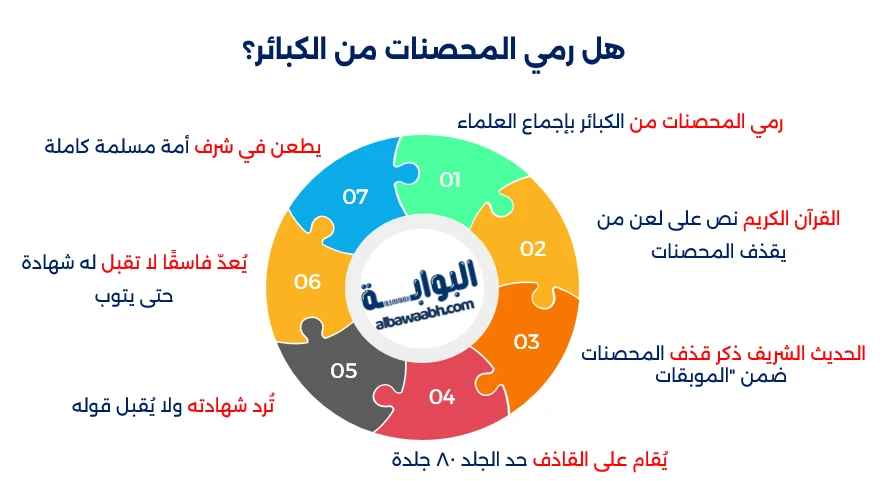 هل رمي المحصنات من الكبائر؟

رمي المحصنات من الكبائر بإجماع العلماء

01

القرآن الكريم نص على لعن من يقذف المحصنات

02

الحديث الشريف ذكر قذف المحصنات ضمن "الموبقات

03

يُقام على القاذف حد الجلد ٨٠ جلدة

04

تُرد شهادته ولا يُقبل قوله

05

يُعدّ فاسقًا لا تقبل له شهادة حتى يتوب

06

يطعن في شرف أمة مسلمة كاملة

07

البوابة
albawaabh.com